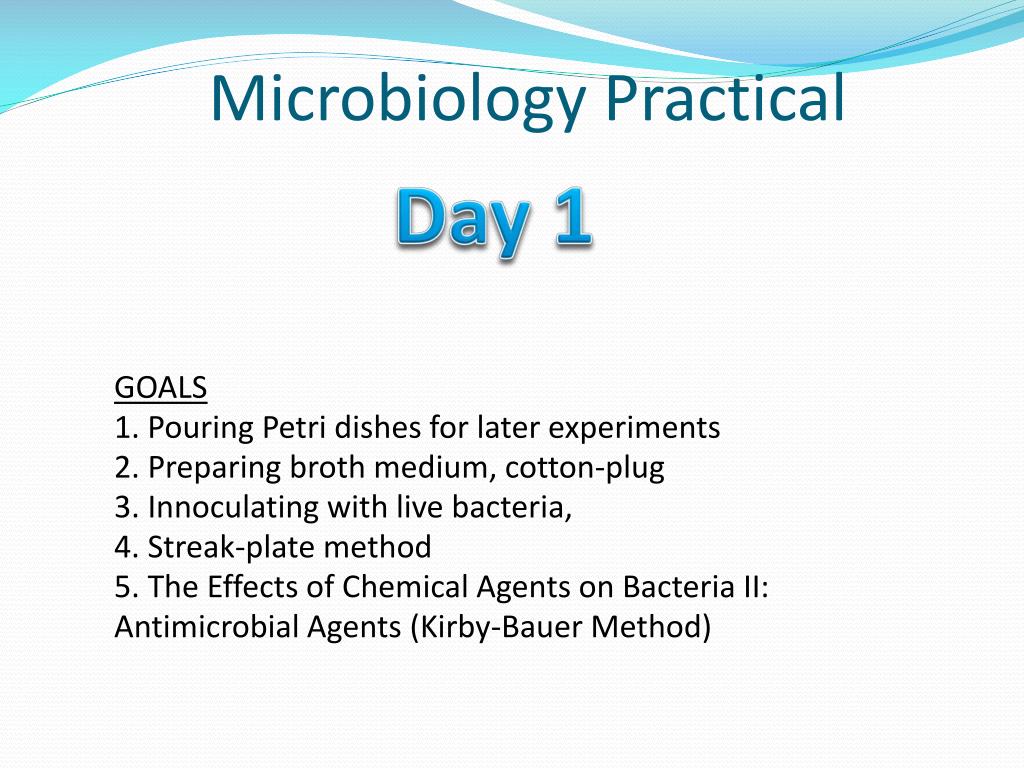 Microbiology Practical

Day 1

GOALS
1. Pouring Petri dishes for later experiments
2. Preparing broth medium, cotton-plug
3. Innoculating with live bacteria,
4. Streak-plate method
5. The Effects of Chemical Agents on Bacteria II: Antimicrobial Agents (Kirby-Bauer Method)